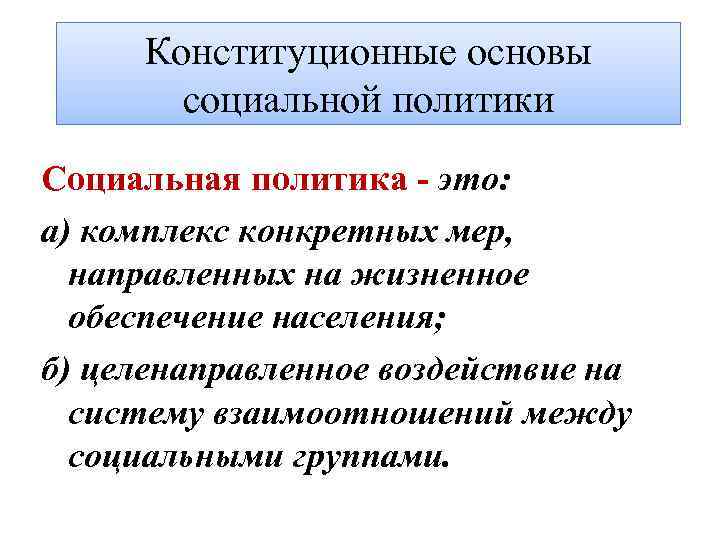 Конституционные основы социальной политики

Социальная политика - это:

а) комплекс конкретных мер, направленных на жизненное обеспечение населения;

б) целенаправленное воздействие на систему взаимоотношений между социальными группами.